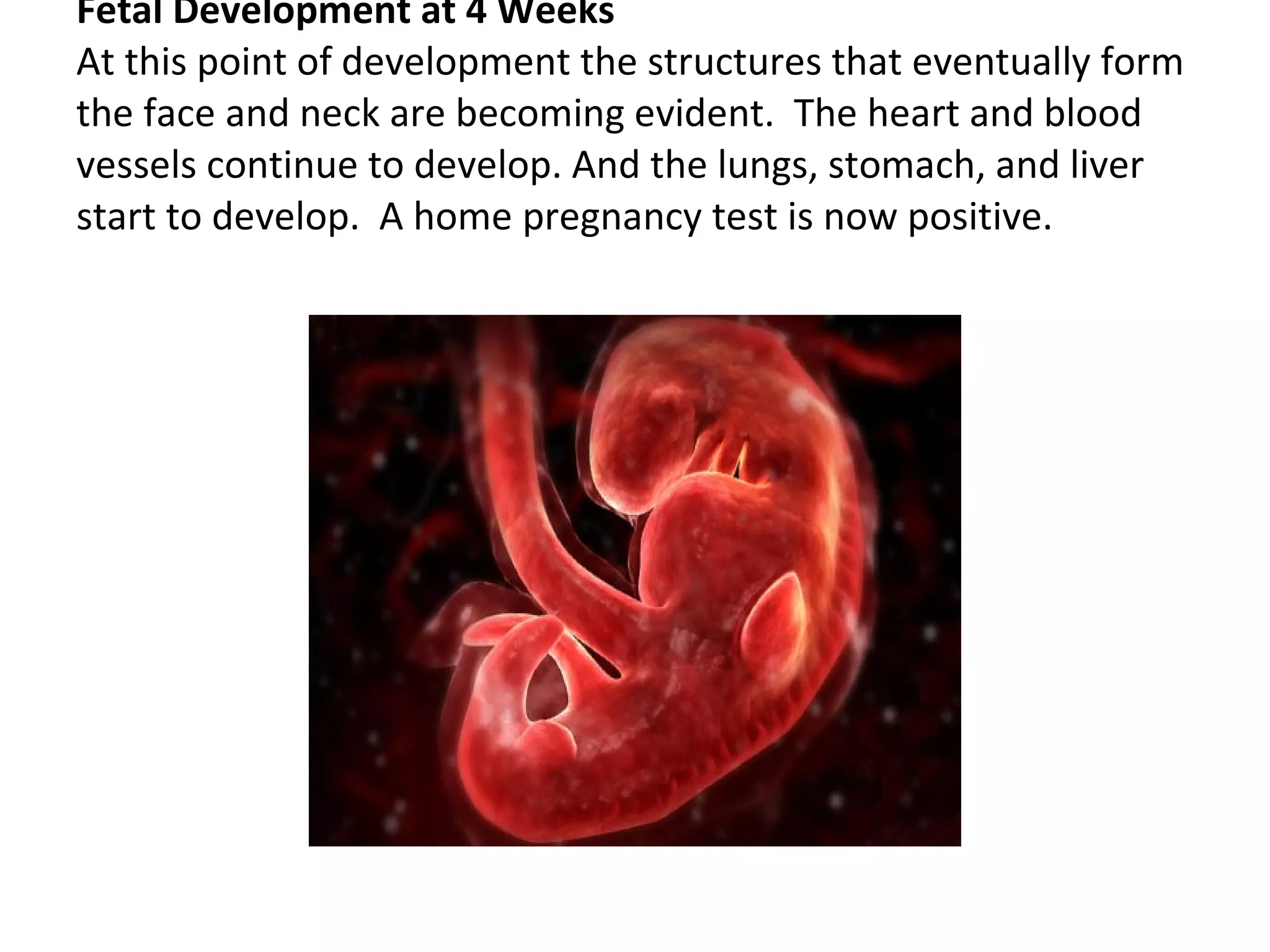 Fetal Development at 4 Weeks
At this point of development the structures that eventually form the face and neck are becoming evident.  The heart and blood vessels continue to develop. And the lungs, stomach, and liver start to develop.  A home pregnancy test is now positive.